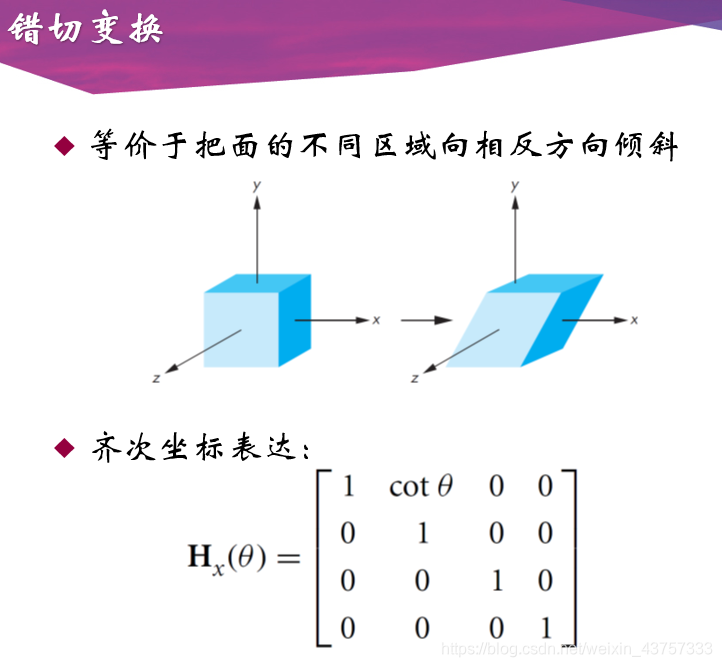 错切变换

◆ 等价于把面的不同区域向相反方向倾斜

y
x
z
y
x
z

◆ 齐次坐标表达：

$\mathbf{H}_x(\theta) = \begin{bmatrix} 1 & \cot\theta & 0 & 0 \\ 0 & 1 & 0 & 0 \\ 0 & 0 & 1 & 0 \\ 0 & 0 & 0 & 1 \end{bmatrix}$

https://blog.csdn.net/weixin_43757333